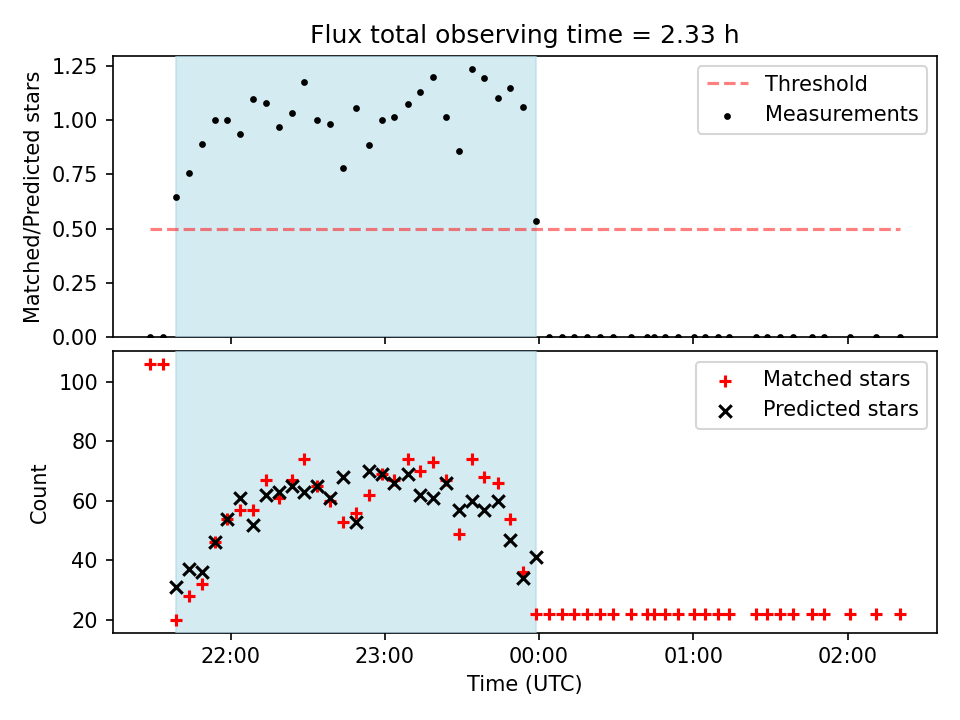 Flux total observing time = 2.33 h

Matched/Predicted stars

1.25
1.00
0.75
0.50
0.25
0.00

Threshold
Measurements

Count

100
80
60
40
20

Matched stars
Predicted stars

22:00
23:00
00:00
01:00
02:00

Time (UTC)